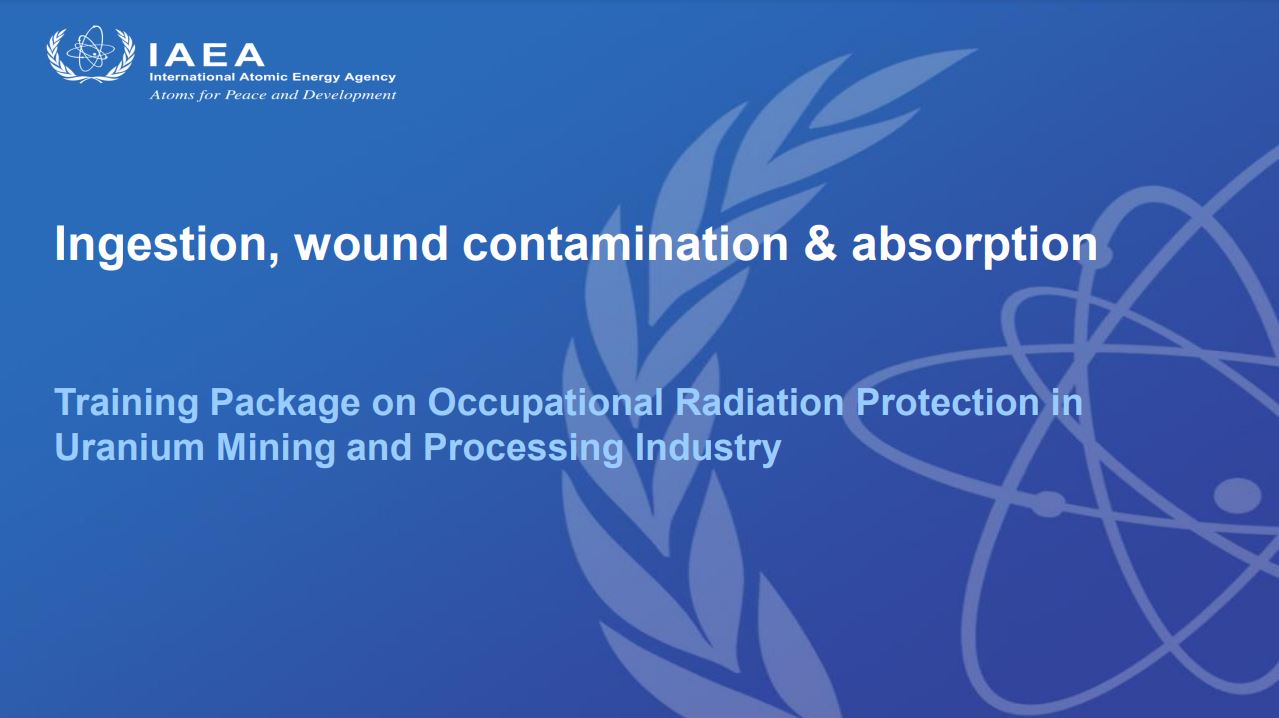 IAEA
International Atomic Energy Agency
Atoms for Peace and Development

Ingestion, wound contamination & absorption

Training Package on Occupational Radiation Protection in Uranium Mining and Processing Industry